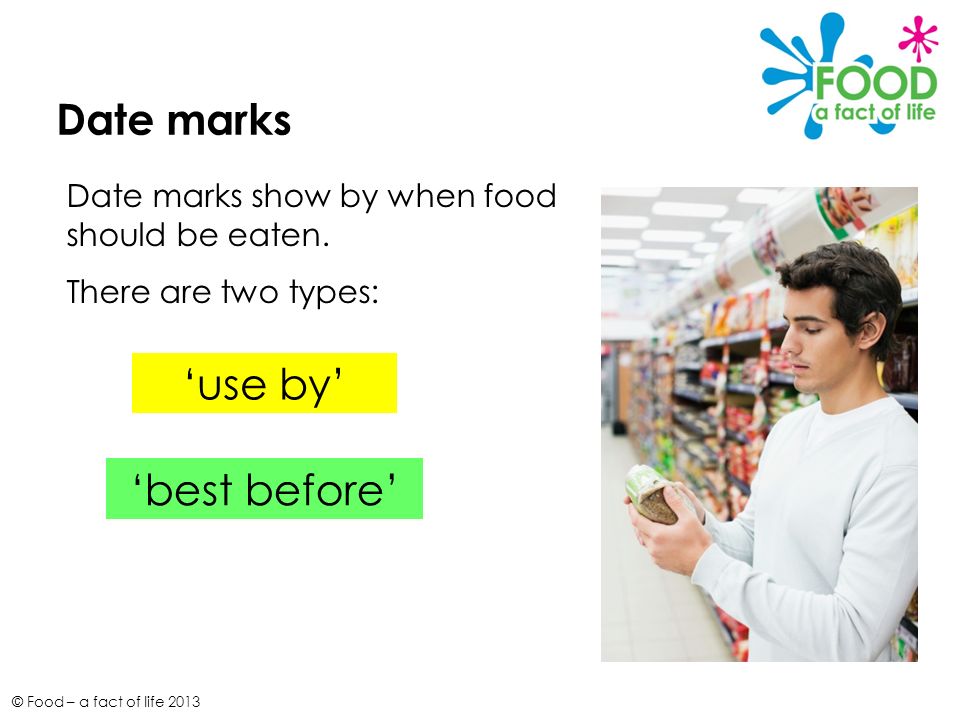 FOOD
a fact of life

Date marks

Date marks show by when food should be eaten.

There are two types:

‘use by’

‘best before’

© Food – a fact of life 2013